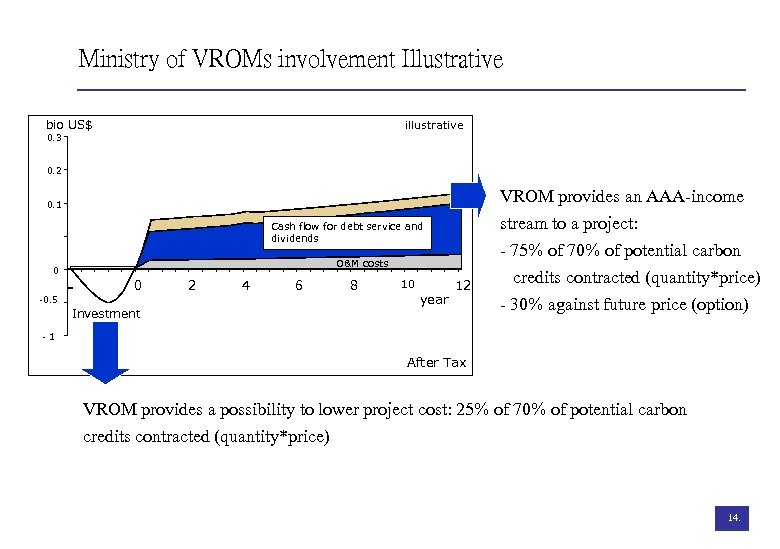 Ministry of VROMs involvement Illustrative

bio US$

illustrative

0.3

0.2

0.1

0

-0.5

- 1

Cash flow for debt service and dividends

O&M costs

0 2 4 6 8 10 12

year

Investment

After Tax

VROM provides an AAA-income stream to a project:

- 75% of 70% of potential carbon credits contracted (quantity*price)

- 30% against future price (option)

VROM provides a possibility to lower project cost: 25% of 70% of potential carbon credits contracted (quantity*price)

14.